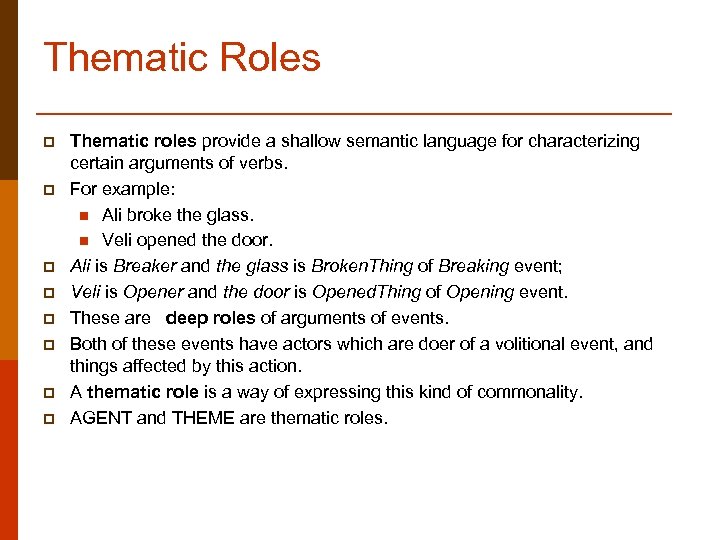 Thematic Roles

Thematic roles provide a shallow semantic language for characterizing certain arguments of verbs.

For example:

Ali broke the glass.

Veli opened the door.

Ali is Breaker and the glass is BrokenThing of Breaking event;

Veli is Opener and the door is OpenedThing of Opening event.

These are deep roles of arguments of events.

Both of these events have actors which are doer of a volitional event, and things affected by this action.

A thematic role is a way of expressing this kind of commonality.

AGENT and THEME are thematic roles.